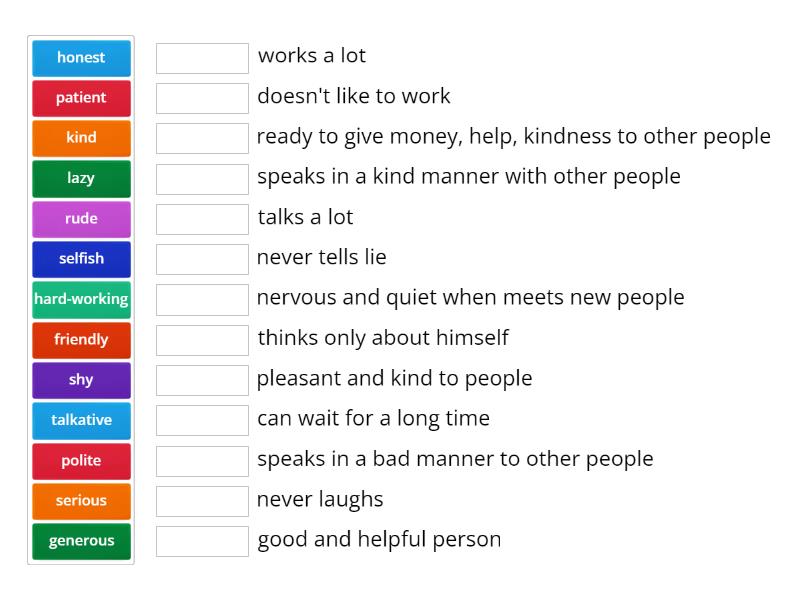 honest
patient
kind
lazy
rude
selfish
hard-working
friendly
shy
talkative
polite
serious
generous

works a lot
doesn't like to work
ready to give money, help, kindness to other people
speaks in a kind manner with other people
talks a lot
never tells lie
nervous and quiet when meets new people
thinks only about himself
pleasant and kind to people
can wait for a long time
speaks in a bad manner to other people
never laughs
good and helpful person